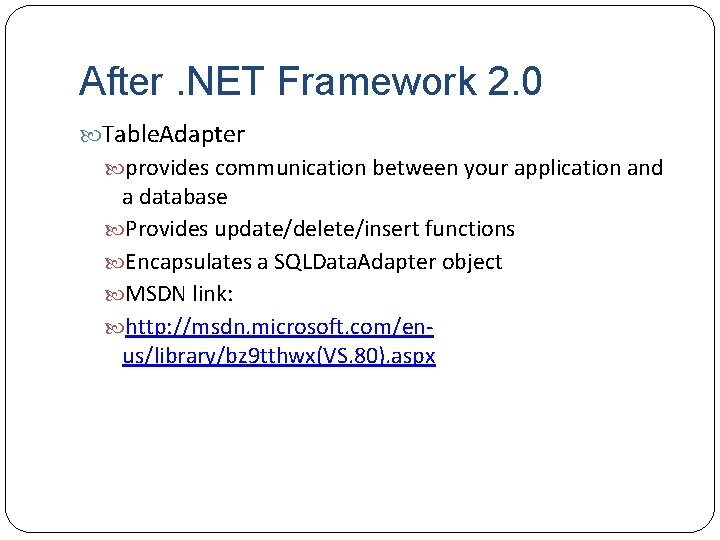 After .NET Framework 2.0

TableAdapter

provides communication between your application and a database

Provides update/delete/insert functions

Encapsulates a SQLDataAdapter object

MSDN link:

http://msdn.microsoft.com/en-us/library/bz9tthwx(VS.80).aspx